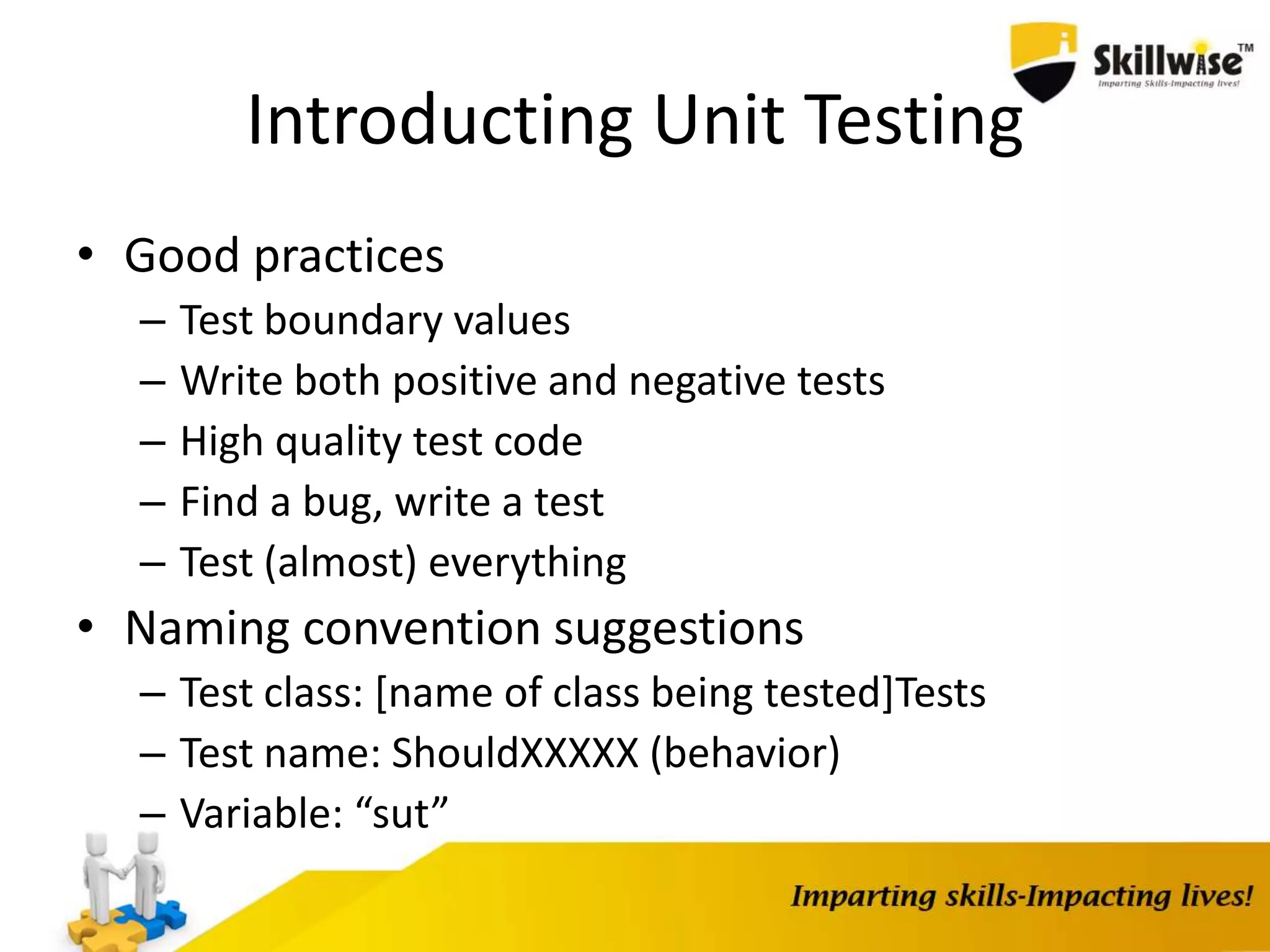 Skillwise™
Imparting Skills-Impacting lives!

Introducting Unit Testing

• Good practices
– Test boundary values
– Write both positive and negative tests
– High quality test code
– Find a bug, write a test
– Test (almost) everything
• Naming convention suggestions
– Test class: [name of class being tested]Tests
– Test name: ShouldXXXXX (behavior)
– Variable: “sut”

Imparting skills-Impacting lives!